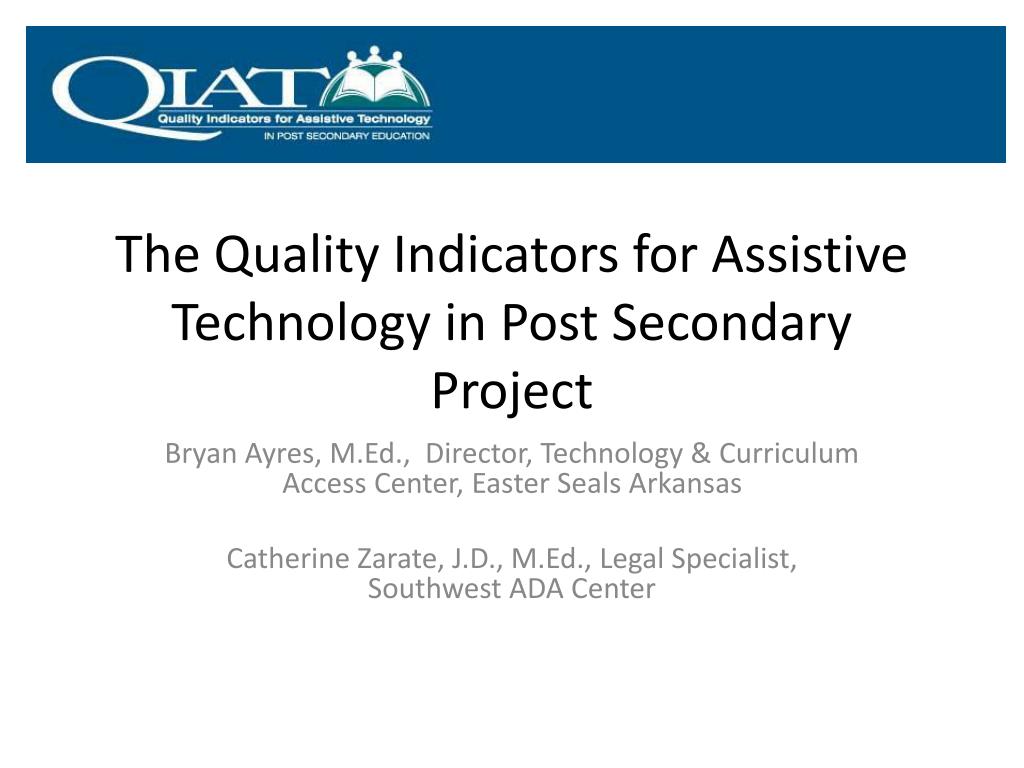 QIAT
Quality Indicators for Assistive Technology
IN POST SECONDARY EDUCATION

The Quality Indicators for Assistive Technology in Post Secondary Project

Bryan Ayres, M.Ed., Director, Technology & Curriculum Access Center, Easter Seals Arkansas

Catherine Zarate, J.D., M.Ed., Legal Specialist, Southwest ADA Center